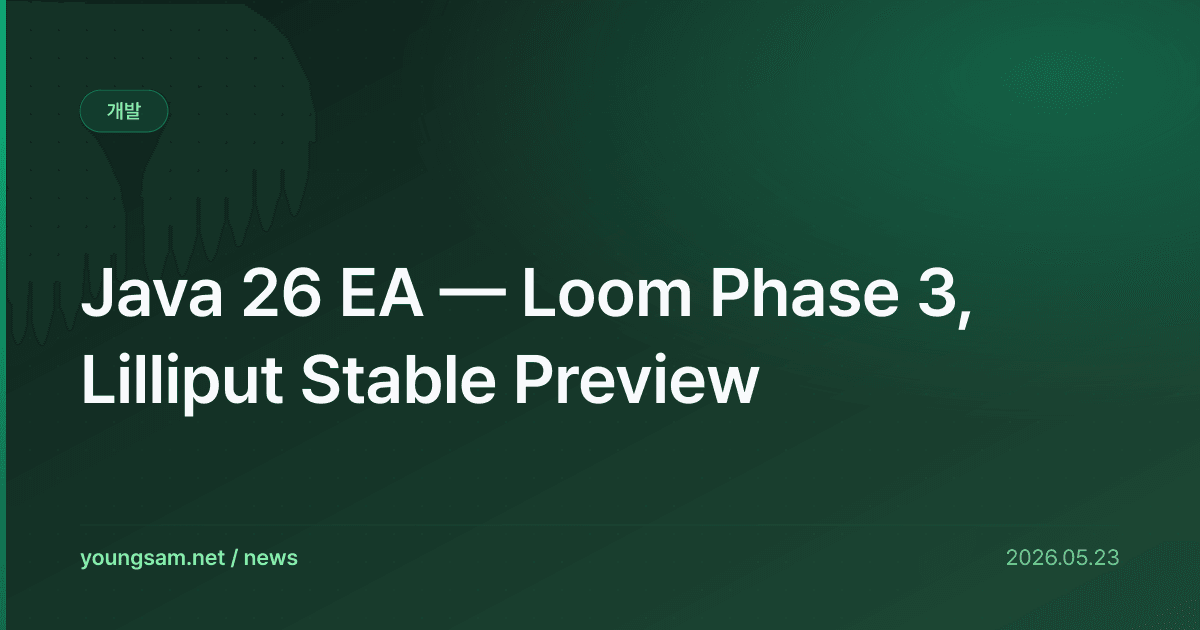 개발

Java 26 EA — Loom Phase 3, Lilliput Stable Preview

youngsam.net / news

2026.05.23